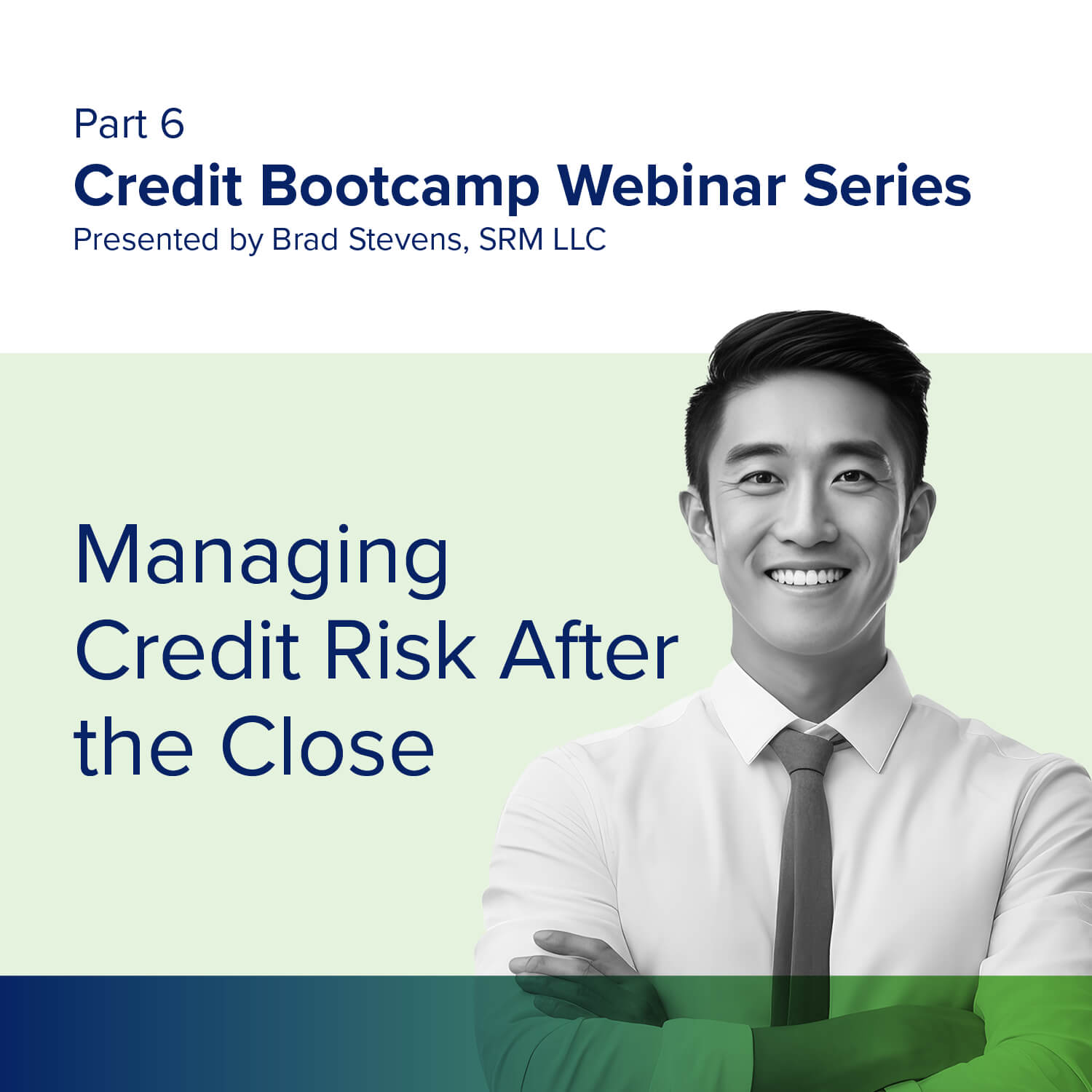 Part 6
Credit Bootcamp Webinar Series
Presented by Brad Stevens, SRM LLC

Managing Credit Risk After the Close